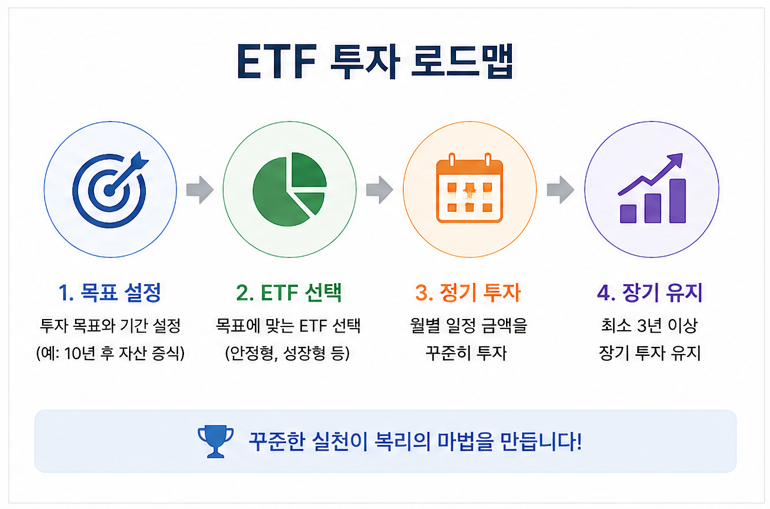 ETF 투자 로드맵

1. 목표 설정
투자 목표와 기간 설정
(예: 10년 후 자산 증식)

2. ETF 선택
목표에 맞는 ETF 선택
(안정형, 성장형 등)

3. 정기 투자
월별 일정 금액을
꾸준히 투자

4. 장기 유지
최소 3년 이상
장기 투자 유지

꾸준한 실천이 복리의 마법을 만듭니다!